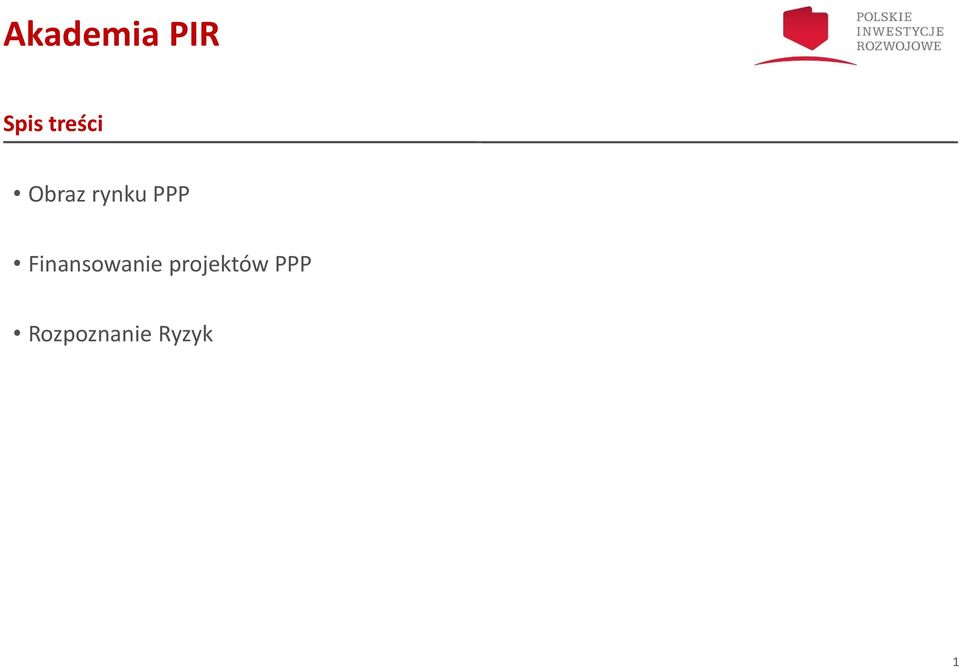 Akademia PIR

POLSKIE
INWESTYCJE
ROZWOJOWE

Spis treści

• Obraz rynku PPP

• Finansowanie projektów PPP

• Rozpoznanie Ryzyk

1